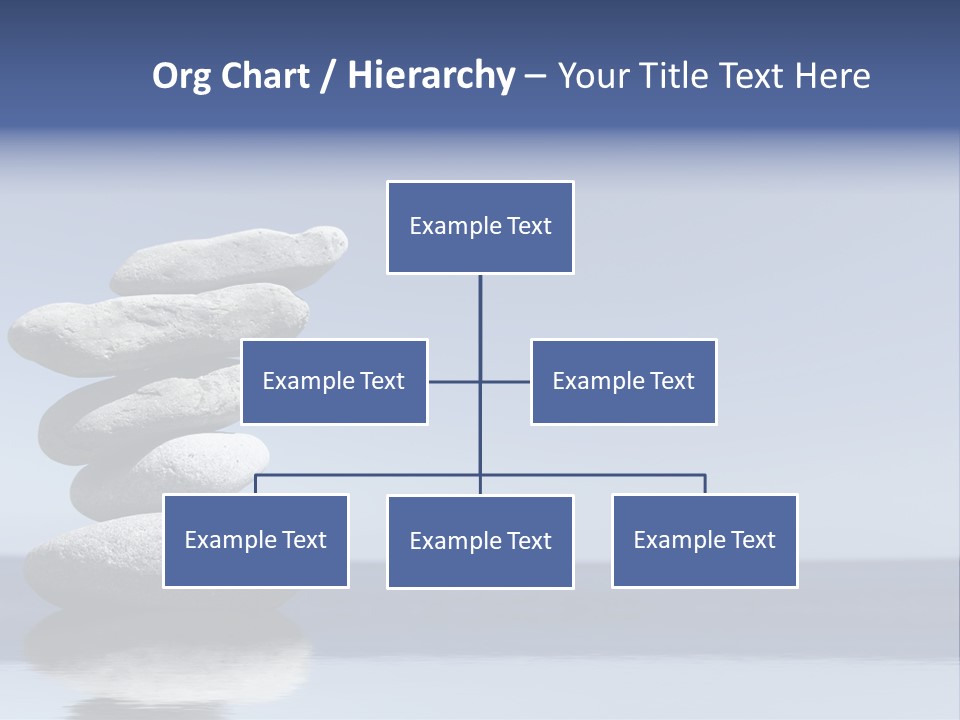 Org Chart / Hierarchy – Your Title Text Here

Example Text

Example Text

Example Text

Example Text

Example Text

Example Text